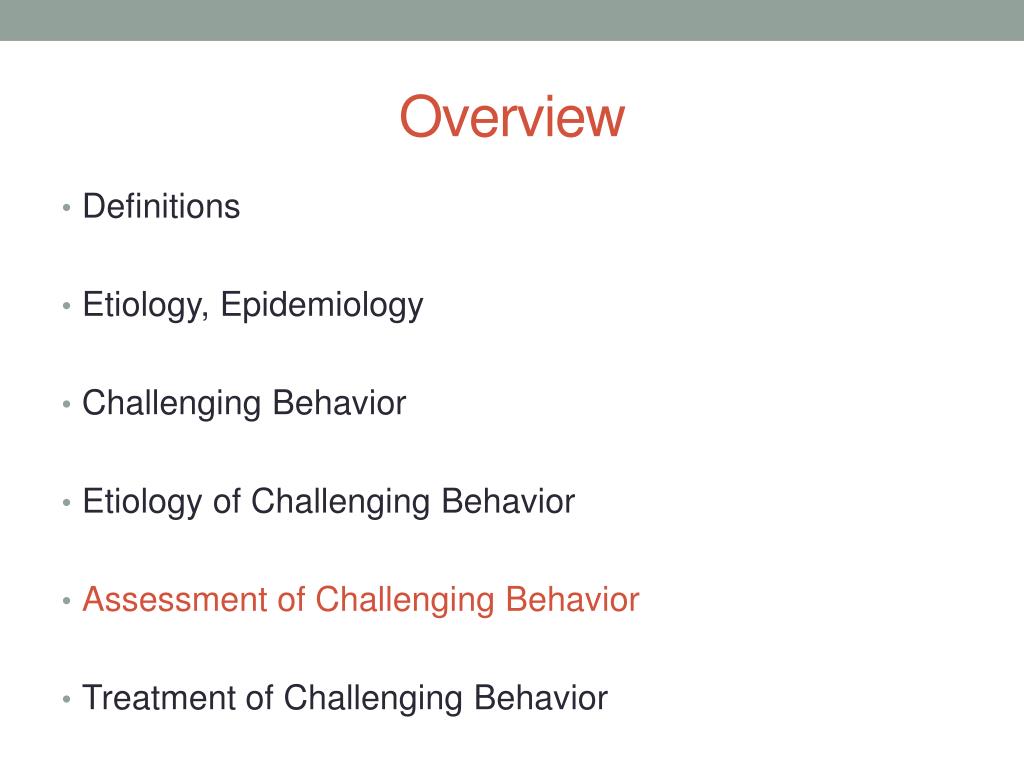 Overview

• Definitions

• Etiology, Epidemiology

• Challenging Behavior

• Etiology of Challenging Behavior

• Assessment of Challenging Behavior

• Treatment of Challenging Behavior